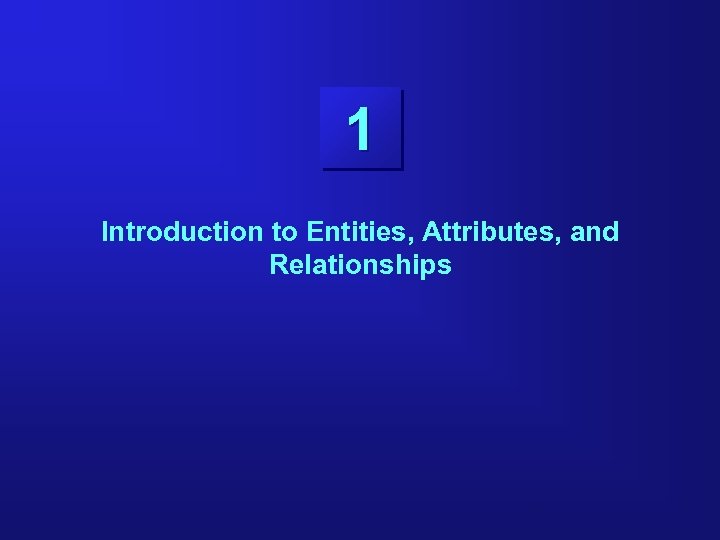 1

Introduction to Entities, Attributes, and Relationships